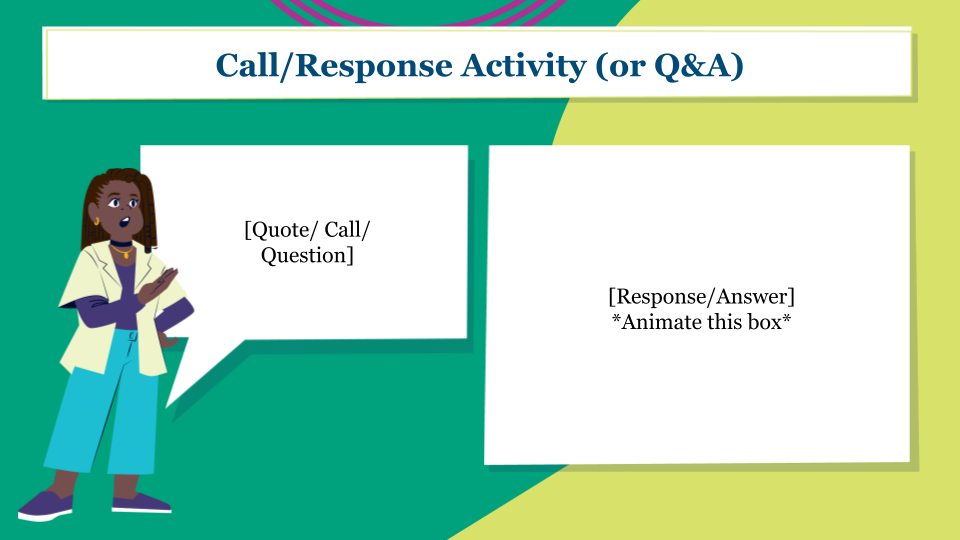 Call/Response Activity (or Q&A)

[Quote/ Call/ Question]

[Response/Answer]
*Animate this box*